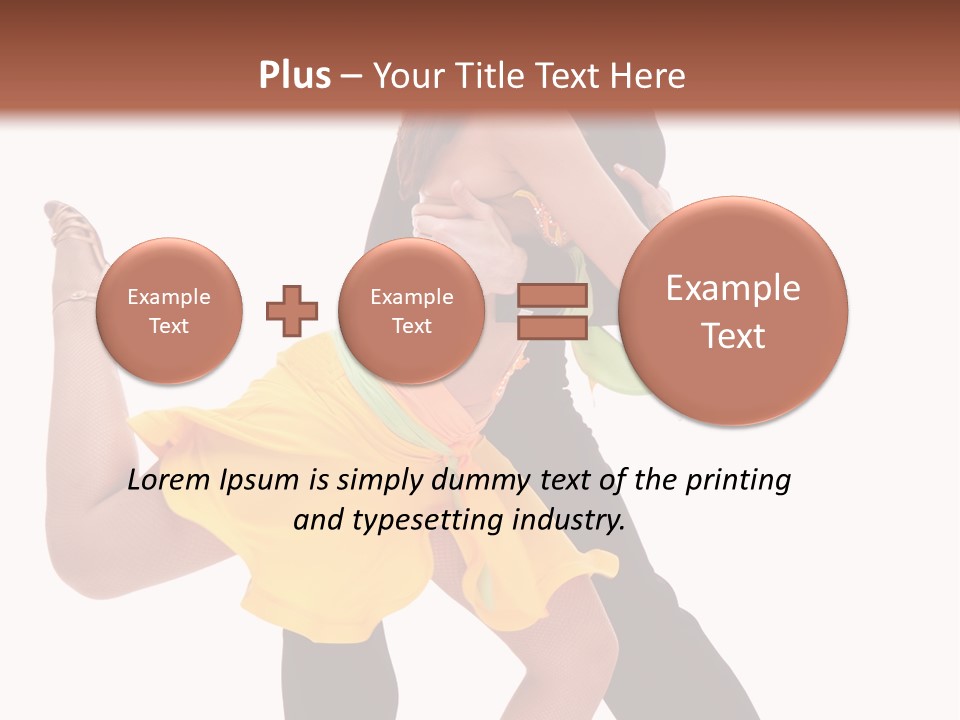 Plus – Your Title Text Here

Example Text

Example Text

Example Text

Lorem Ipsum is simply dummy text of the printing and typesetting industry.